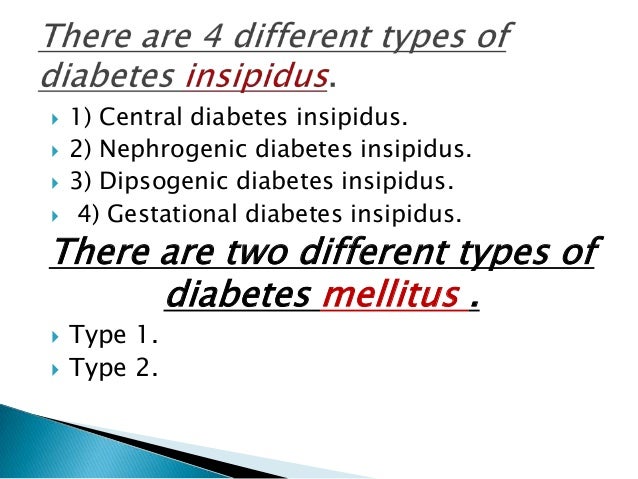 There are 4 different types of diabetes insipidus.

1) Central diabetes insipidus.
2) Nephrogenic diabetes insipidus.
3) Dipsogenic diabetes insipidus.
4) Gestational diabetes insipidus.

There are two different types of diabetes mellitus .

Type 1.
Type 2.